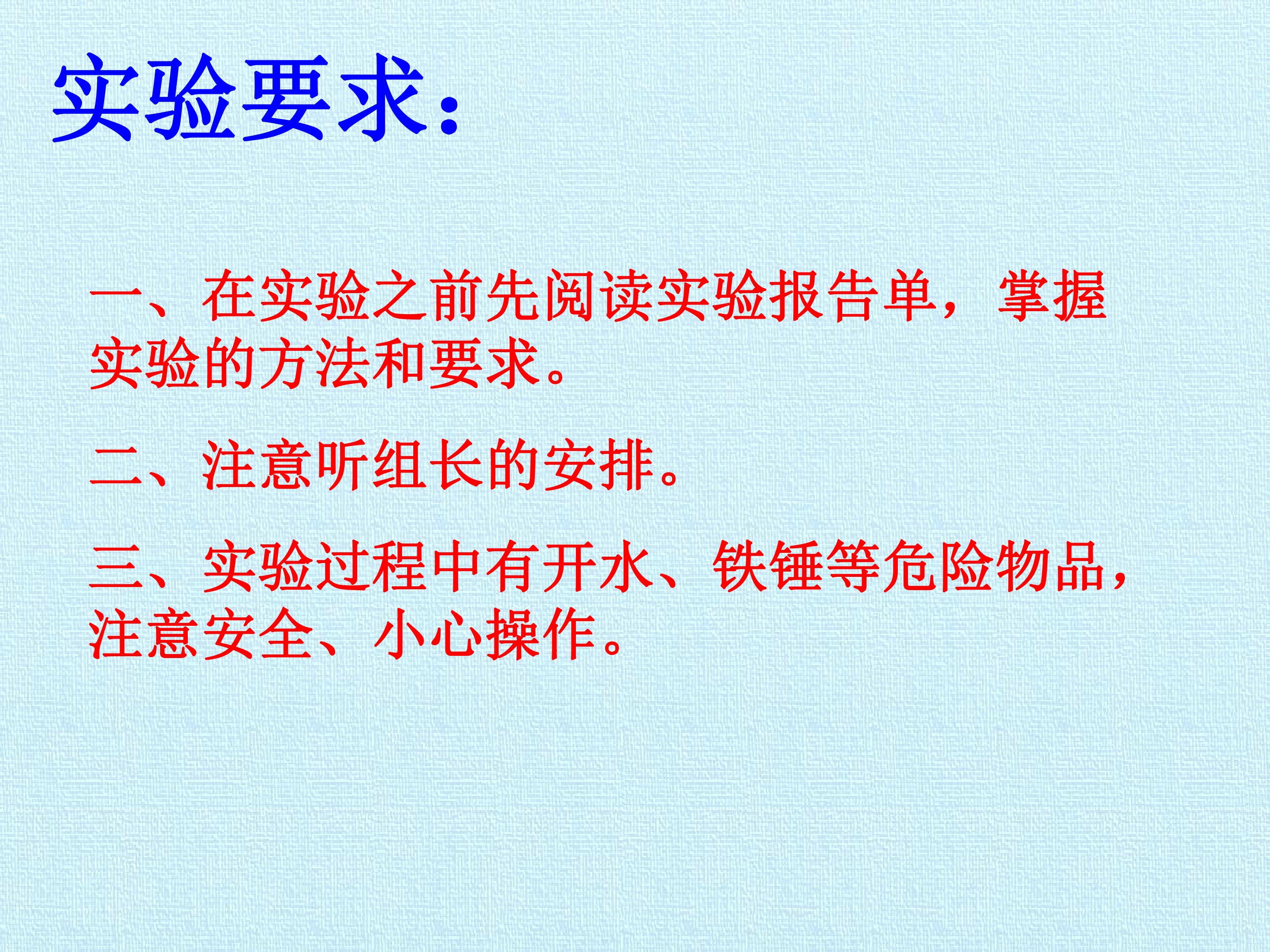 实验要求：

一、在实验之前先阅读实验报告单，掌握实验的方法和要求。

二、注意听组长的安排。

三、实验过程中有开水、铁锤等危险物品，注意安全、小心操作。